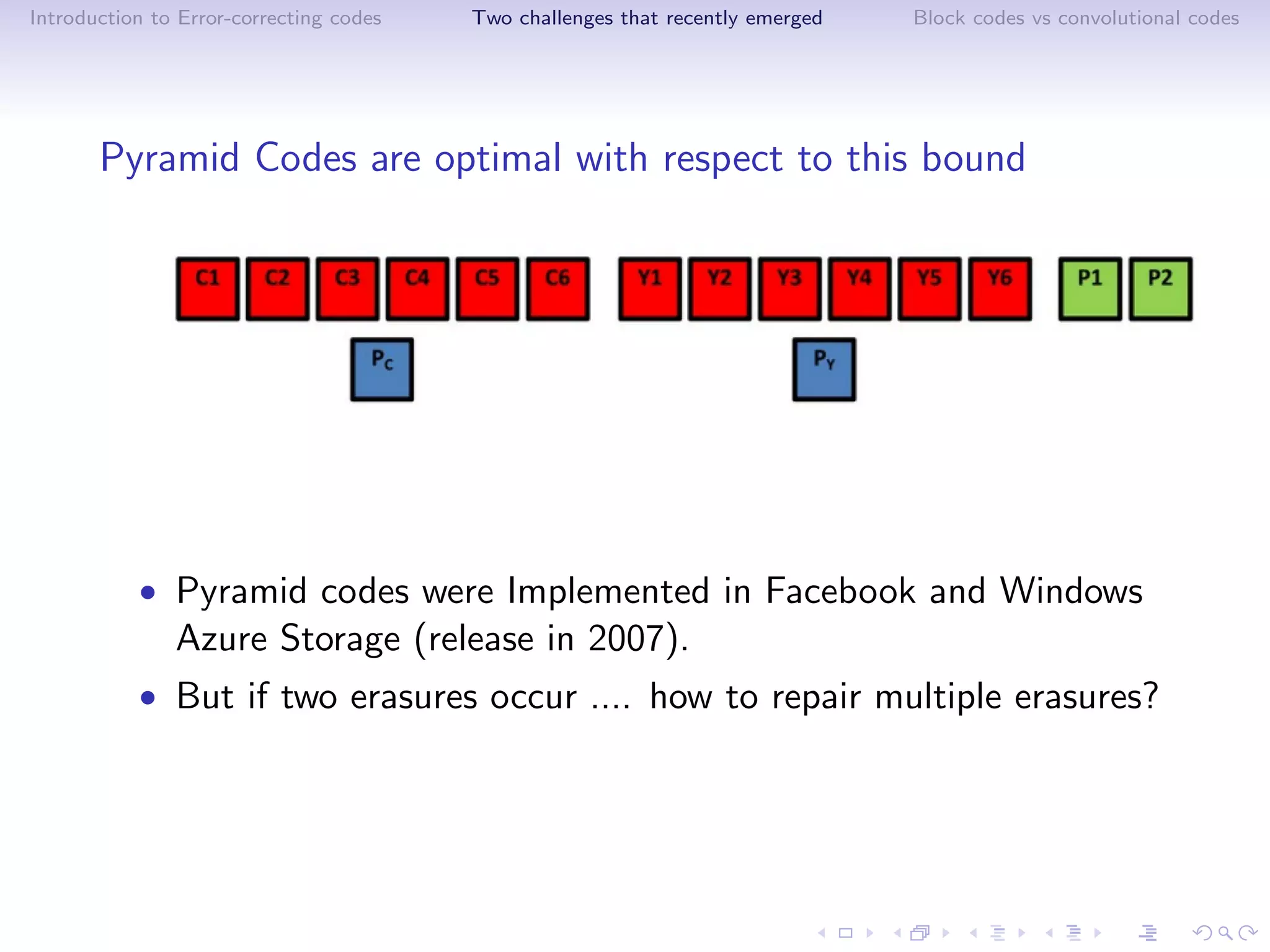 Introduction to Error-correcting codes Two challenges that recently emerged Block codes vs convolutional codes

Pyramid Codes are optimal with respect to this bound

C1 C2 C3 C4 C5 C6 Y1 Y2 Y3 Y4 Y5 Y6 P1 P2

$P_C$ $P_Y$

• Pyramid codes were Implemented in Facebook and Windows Azure Storage (release in 2007).

• But if two erasures occur .... how to repair multiple erasures?